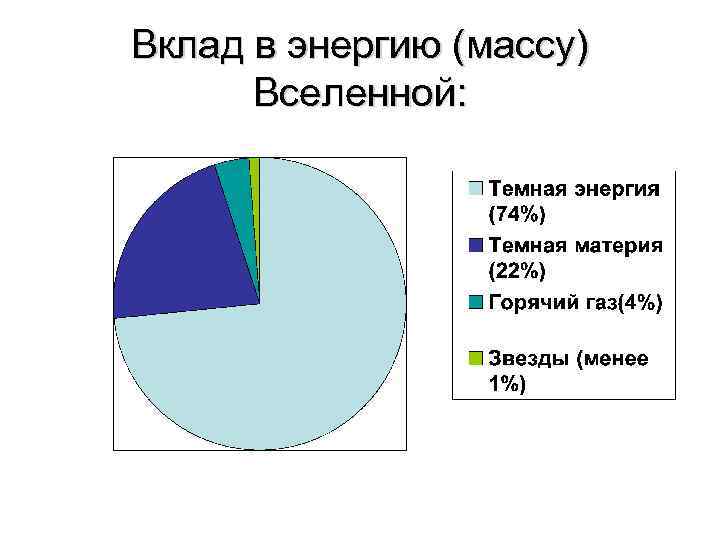 Вклад в энергию (массу) Вселенной:

Темная энергия (74%)
Темная материя (22%)
Горячий газ(4%)
Звезды (менее 1%)